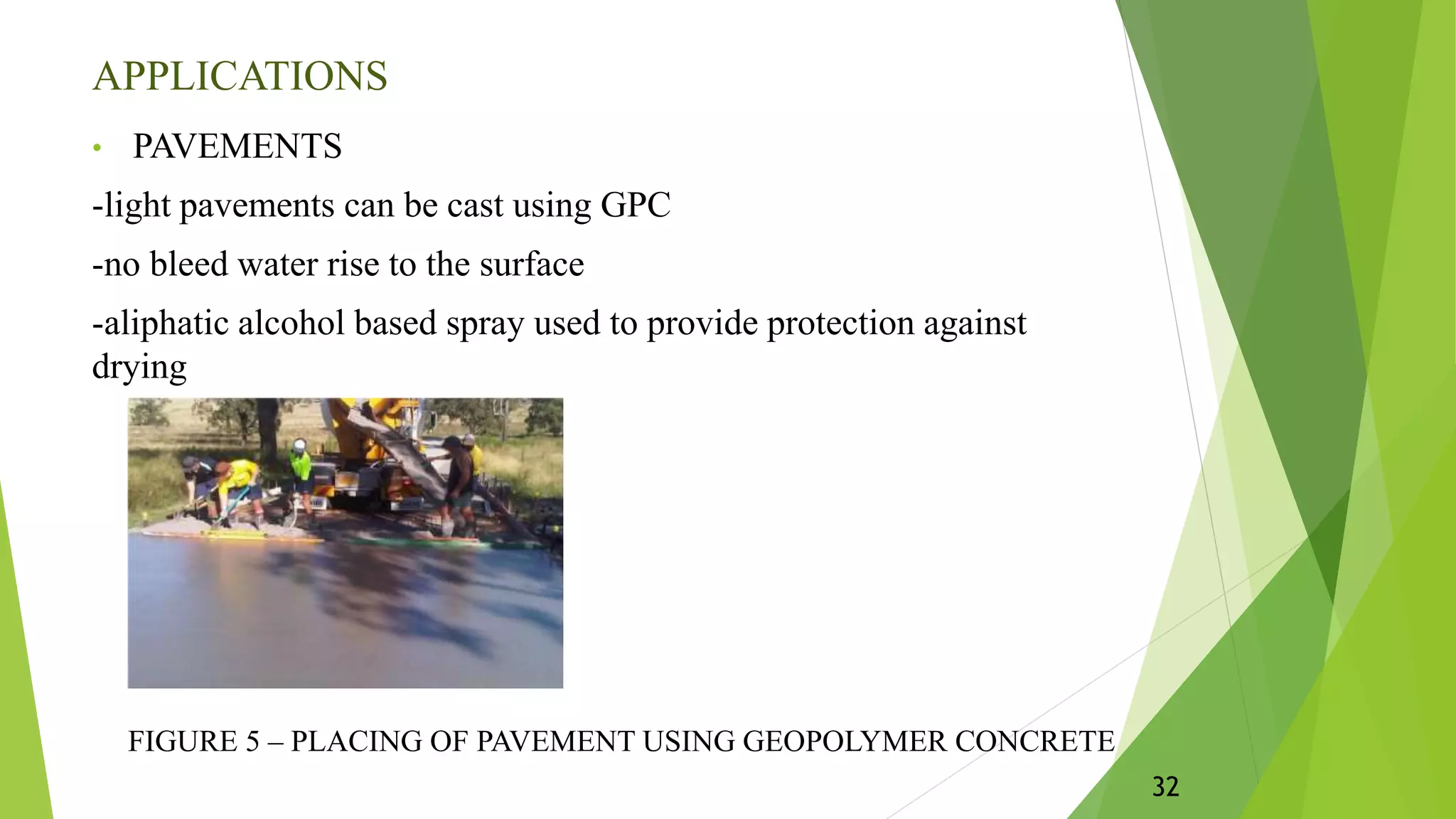 APPLICATIONS

• PAVEMENTS

-light pavements can be cast using GPC

-no bleed water rise to the surface

-aliphatic alcohol based spray used to provide protection against drying

FIGURE 5 – PLACING OF PAVEMENT USING GEOPOLYMER CONCRETE

32